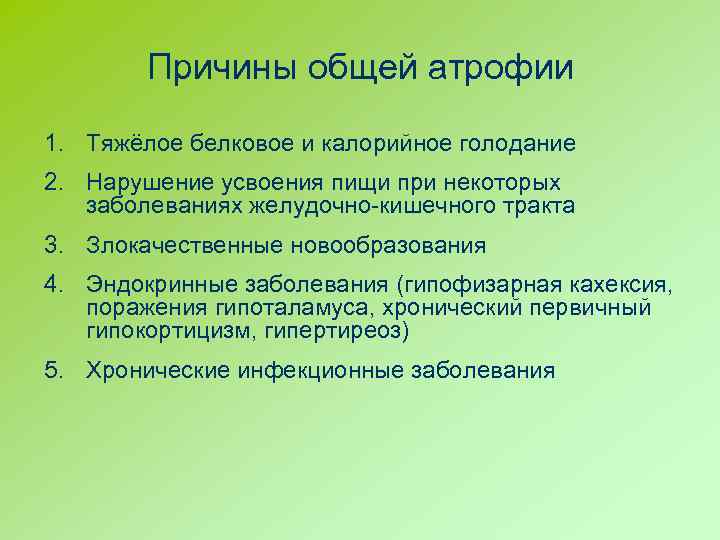 Причины общей атрофии

1. Тяжёлое белковое и калорийное голодание
2. Нарушение усвоения пищи при некоторых заболеваниях желудочно-кишечного тракта
3. Злокачественные новообразования
4. Эндокринные заболевания (гипофизарная кахексия, поражения гипоталамуса, хронический первичный гипокортицизм, гипертиреоз)
5. Хронические инфекционные заболевания